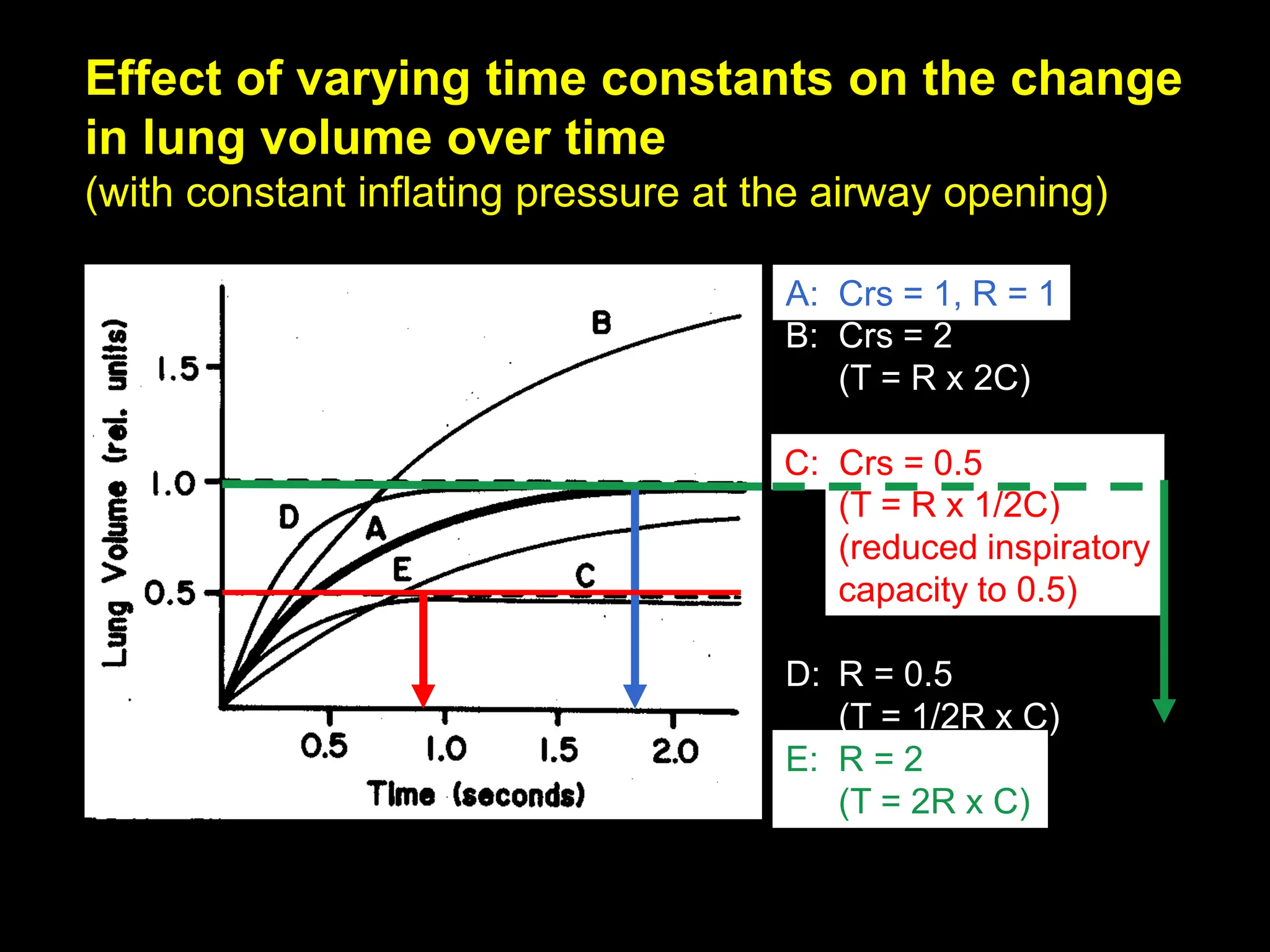 Effect of varying time constants on the change in lung volume over time
(with constant inflating pressure at the airway opening)

Lung Volume (rel. units)

1.5
1.0
0.5

B
D
A
E
C

0.5
1.0
1.5
2.0

Time (seconds)

A: Crs = 1, R = 1

B: Crs = 2
(T = R x 2C)

C: Crs = 0.5
(T = R x 1/2C)
(reduced inspiratory capacity to 0.5)

D: R = 0.5
(T = 1/2R x C)

E: R = 2
(T = 2R x C)